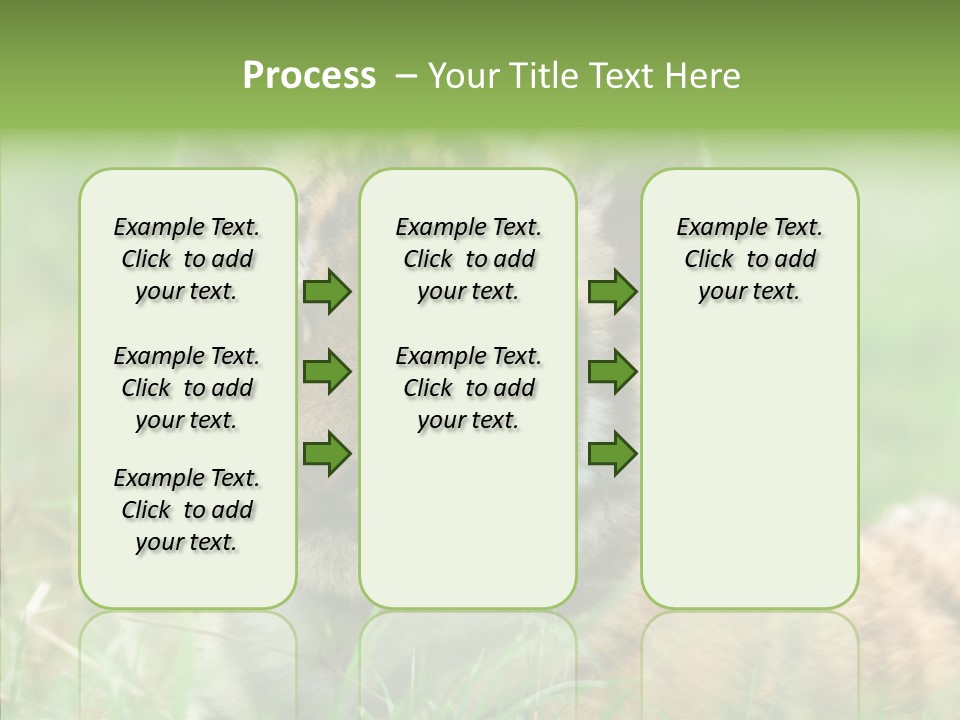 Process – Your Title Text Here

Example Text. Click to add your text.

Example Text. Click to add your text.

Example Text. Click to add your text.

Example Text. Click to add your text.

Example Text. Click to add your text.

Example Text. Click to add your text.